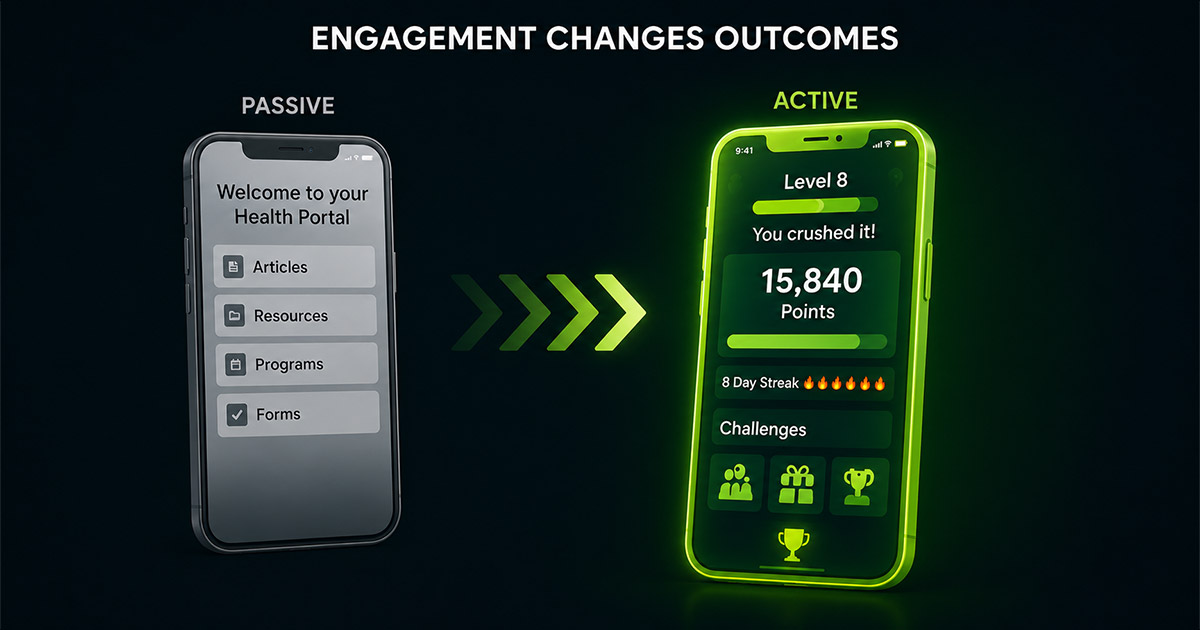 ENGAGEMENT CHANGES OUTCOMES

PASSIVE

Welcome to your Health Portal

Articles

Resources

Programs

Forms

ACTIVE

9:41

Level 8

You crushed it!

15,840
Points

8 Day Streak 🔥🔥🔥🔥🔥🔥

Challenges